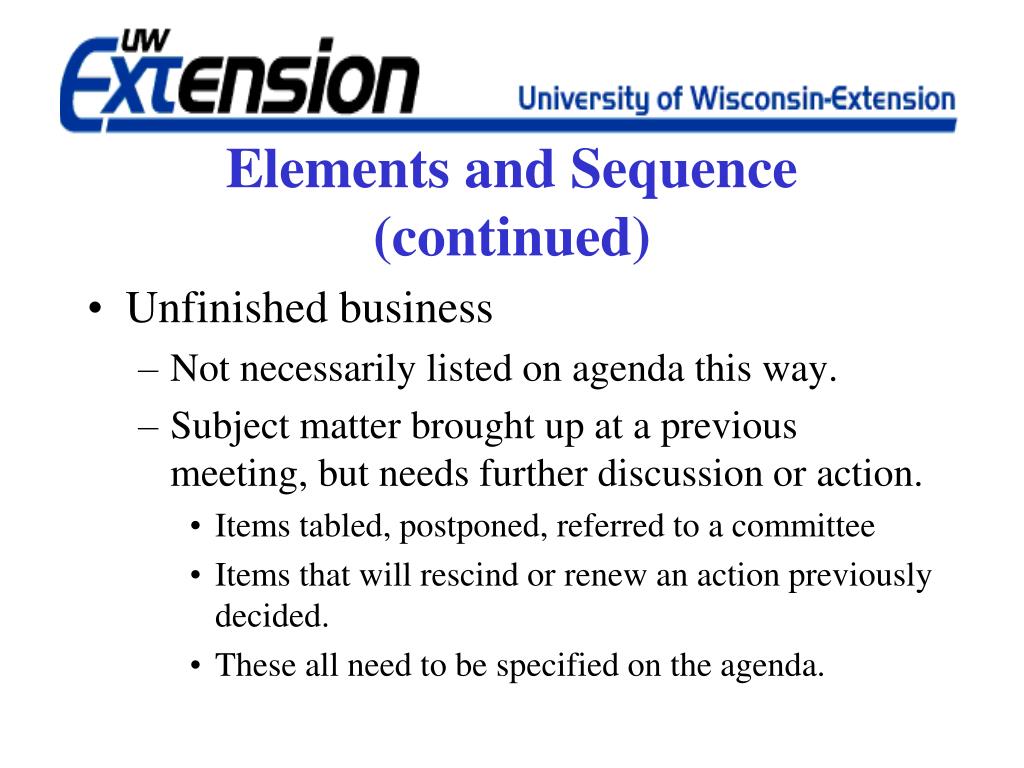 UW Extension

University of Wisconsin-Extension

Elements and Sequence (continued)

• Unfinished business
– Not necessarily listed on agenda this way.
– Subject matter brought up at a previous meeting, but needs further discussion or action.
• Items tabled, postponed, referred to a committee
• Items that will rescind or renew an action previously decided.
• These all need to be specified on the agenda.